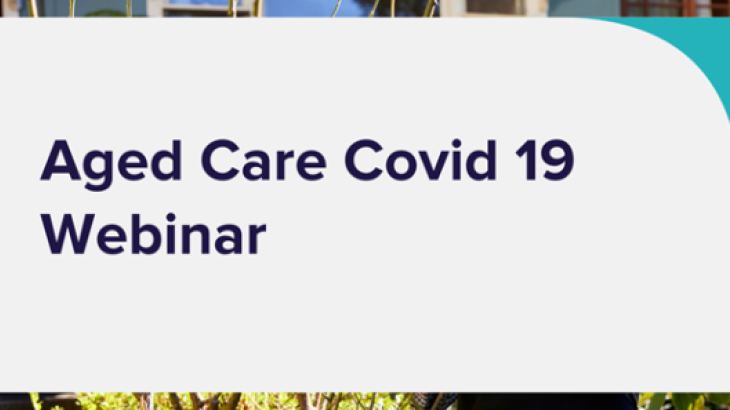 Aged Care Covid 19 Webinar